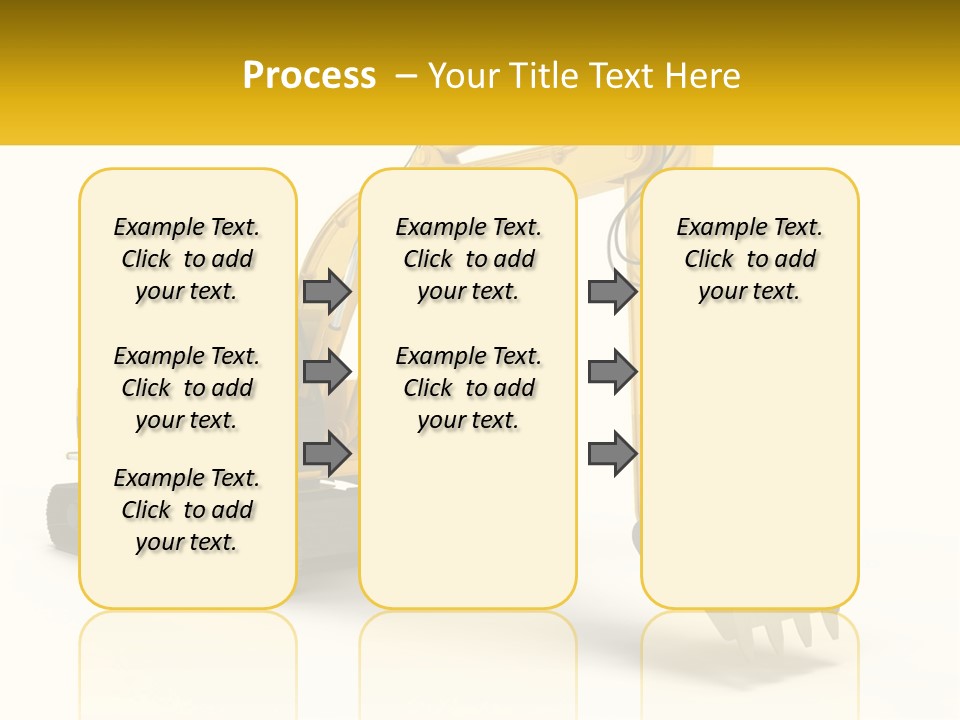 Process – Your Title Text Here

Example Text. Click to add your text.

Example Text. Click to add your text.

Example Text. Click to add your text.

Example Text. Click to add your text.

Example Text. Click to add your text.

Example Text. Click to add your text.